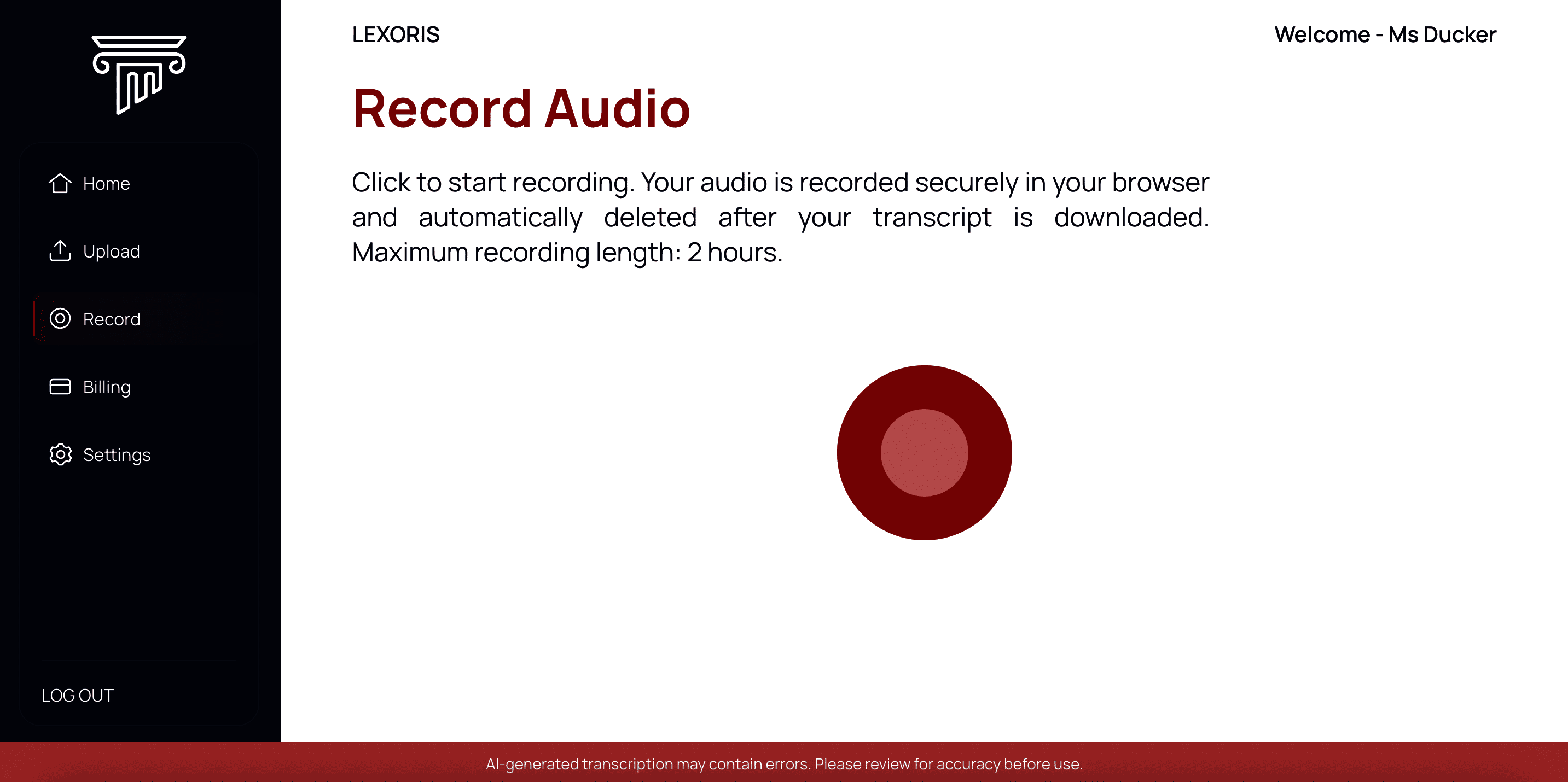 Home

Upload

Record

Billing

Settings

LOG OUT

LEXORIS

Welcome - Ms Ducker

Record Audio

Click to start recording. Your audio is recorded securely in your browser and automatically deleted after your transcript is downloaded. Maximum recording length: 2 hours.

AI-generated transcription may contain errors. Please review for accuracy before use.